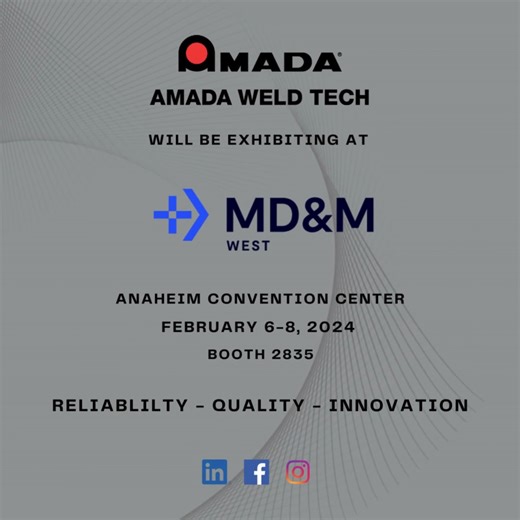 AMADA

AMADA WELD TECH

WILL BE EXHIBITING AT

MD&M
WEST

ANAHEIM CONVENTION CENTER
FEBRUARY 6-8, 2024
BOOTH 2835

RELIABLILTY - QUALITY - INNOVATION

in f